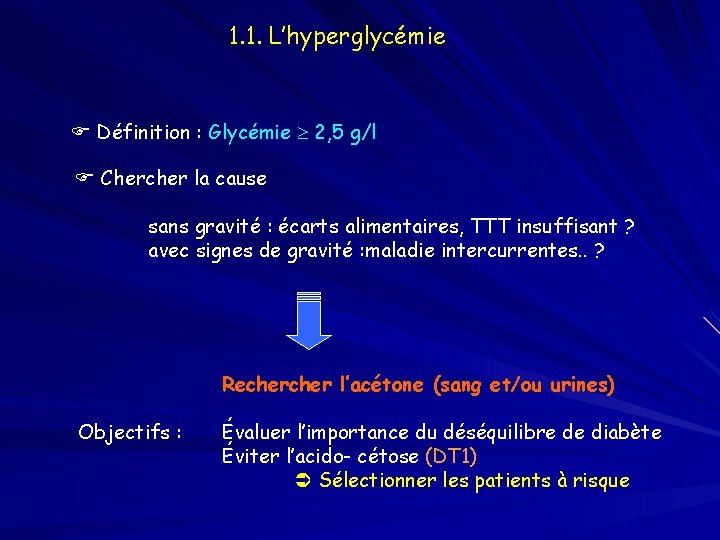 1.1. L'hyperglycémie

☞ Définition : Glycémie $\geq$ 2,5 g/l

☞ Chercher la cause

sans gravité : écarts alimentaires, TTT insuffisant ?
avec signes de gravité :maladie intercurrentes.. ?

Rechercher l'acétone (sang et/ou urines)

Objectifs : Évaluer l'importance du déséquilibre de diabète
Éviter l'acido- cétose (DT1)
➲ Sélectionner les patients à risque